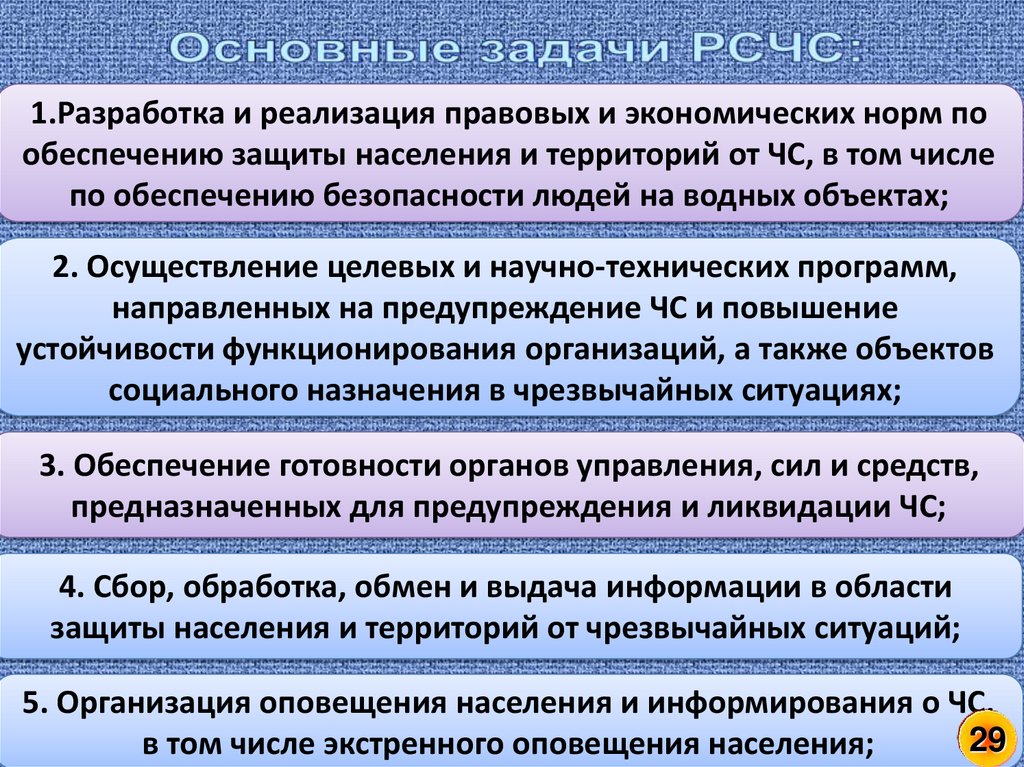 Основные задачи РСЧС:

1.Разработка и реализация правовых и экономических норм по обеспечению защиты населения и территорий от ЧС, в том числе по обеспечению безопасности людей на водных объектах;

2. Осуществление целевых и научно-технических программ, направленных на предупреждение ЧС и повышение устойчивости функционирования организаций, а также объектов социального назначения в чрезвычайных ситуациях;

3. Обеспечение готовности органов управления, сил и средств, предназначенных для предупреждения и ликвидации ЧС;

4. Сбор, обработка, обмен и выдача информации в области защиты населения и территорий от чрезвычайных ситуаций;

5. Организация оповещения населения и информирования о ЧС, в том числе экстренного оповещения населения;

29